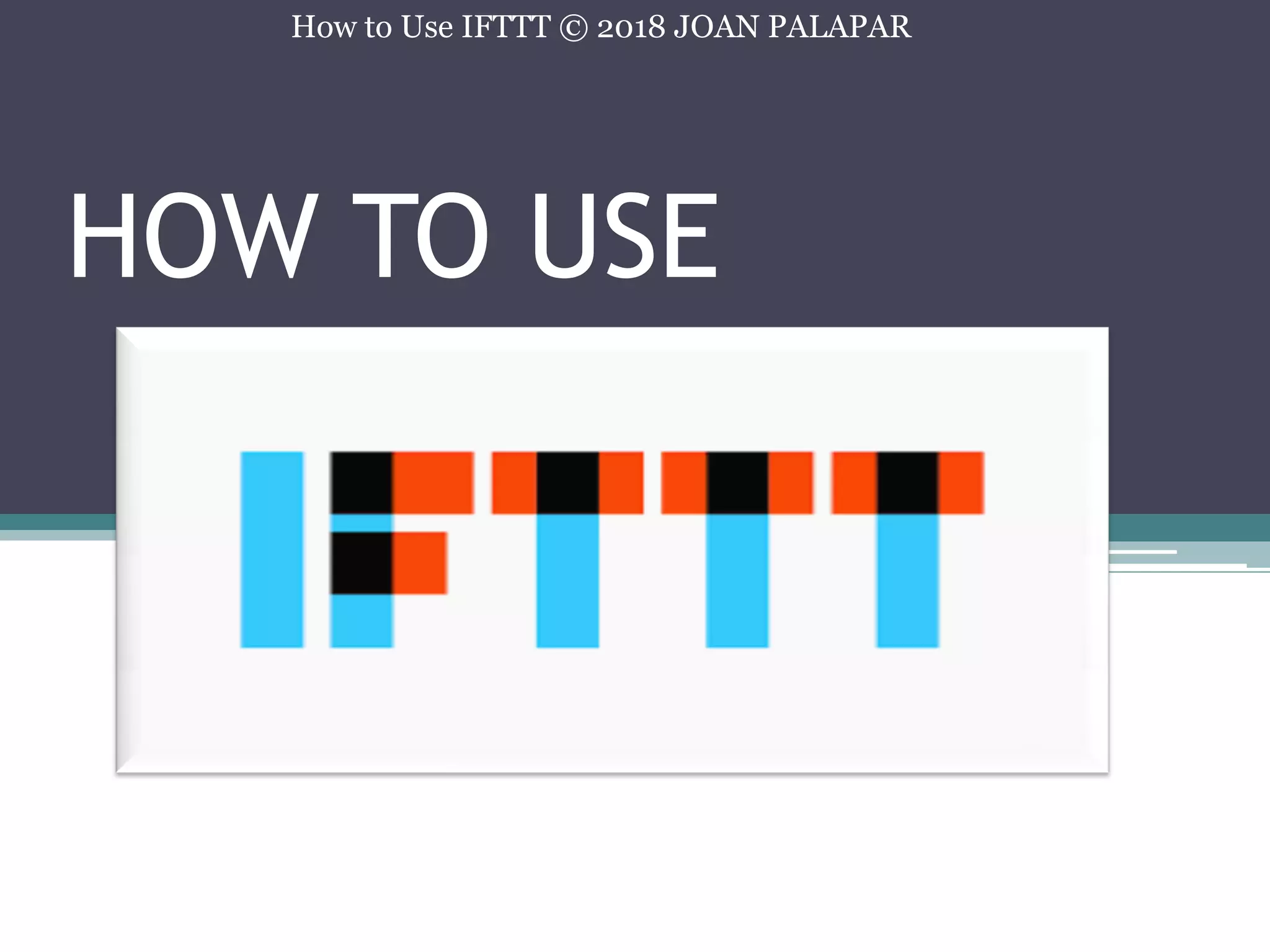 How to Use IFTTT © 2018 JOAN PALAPAR

HOW TO USE

IFTTT